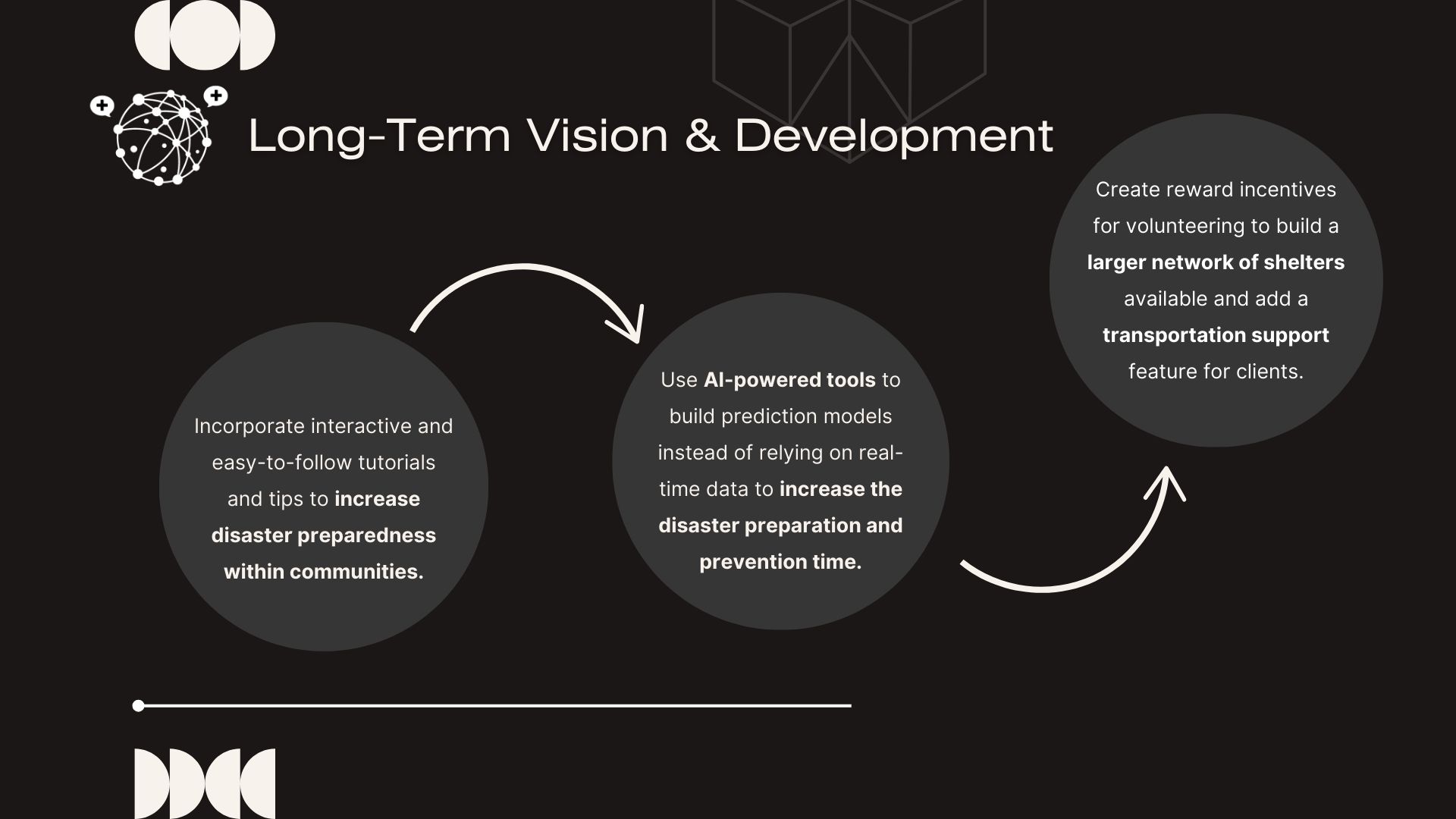 Long-Term Vision & Development

Incorporate interactive and easy-to-follow tutorials and tips to increase disaster preparedness within communities.

Use AI-powered tools to build prediction models instead of relying on real-time data to increase the disaster preparation and prevention time.

Create reward incentives for volunteering to build a larger network of shelters available and add a transportation support feature for clients.